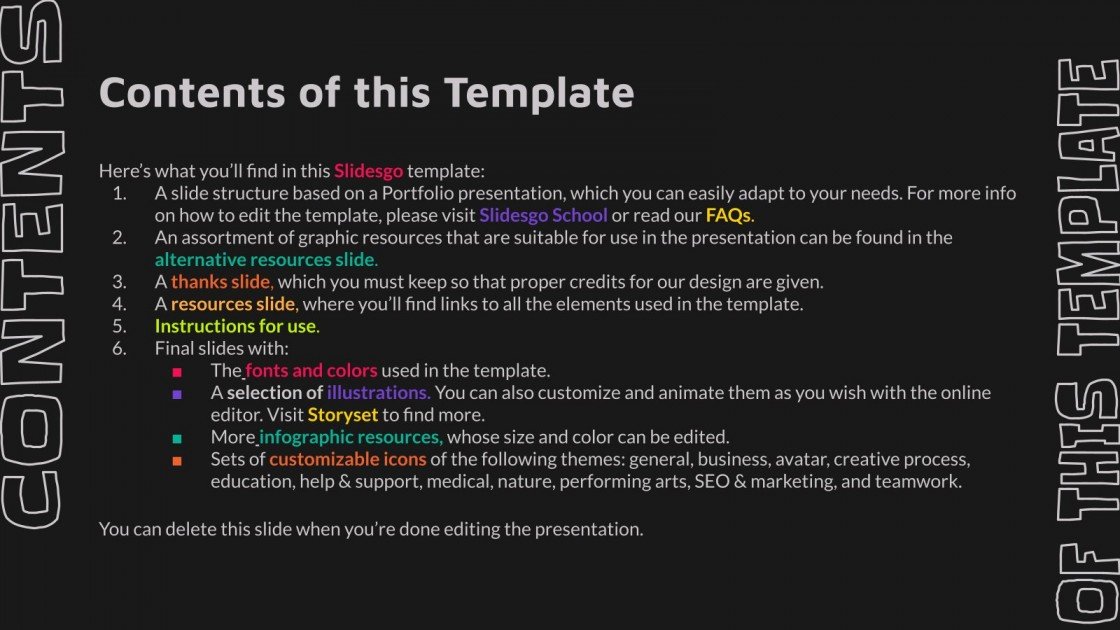 CONTENTS

Contents of this Template

Here's what you'll find in this Slidesgo template:
1. A slide structure based on a Portfolio presentation, which you can easily adapt to your needs. For more info on how to edit the template, please visit Slidesgo School or read our FAQs.
2. An assortment of graphic resources that are suitable for use in the presentation can be found in the alternative resources slide.
3. A thanks slide, which you must keep so that proper credits for our design are given.
4. A resources slide, where you'll find links to all the elements used in the template.
5. Instructions for use.
6. Final slides with:
■ The fonts and colors used in the template.
■ A selection of illustrations. You can also customize and animate them as you wish with the online editor. Visit Storyset to find more.
■ More infographic resources, whose size and color can be edited.
■ Sets of customizable icons of the following themes: general, business, avatar, creative process, education, help & support, medical, nature, performing arts, SEO & marketing, and teamwork.

You can delete this slide when you're done editing the presentation.

OF THIS TEMPLATE